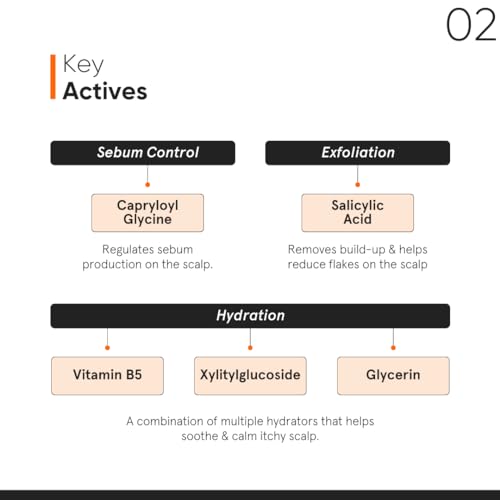 02

Key
Actives

Sebum Control

Capryloyl Glycine

Regulates sebum production on the scalp.

Exfoliation

Salicylic Acid

Removes build-up & helps reduce flakes on the scalp

Hydration

Vitamin B5

Xylitylglucoside

Glycerin

A combination of multiple hydrators that helps soothe & calm itchy scalp.